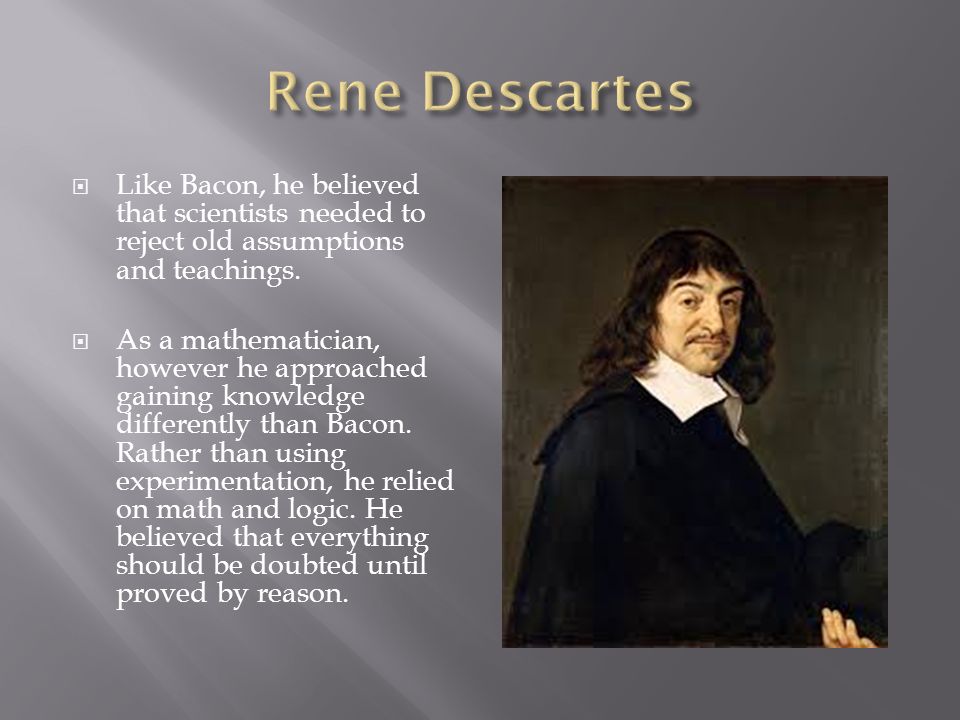 Rene Descartes

Like Bacon, he believed that scientists needed to reject old assumptions and teachings.

As a mathematician, however he approached gaining knowledge differently than Bacon. Rather than using experimentation, he relied on math and logic. He believed that everything should be doubted until proved by reason.